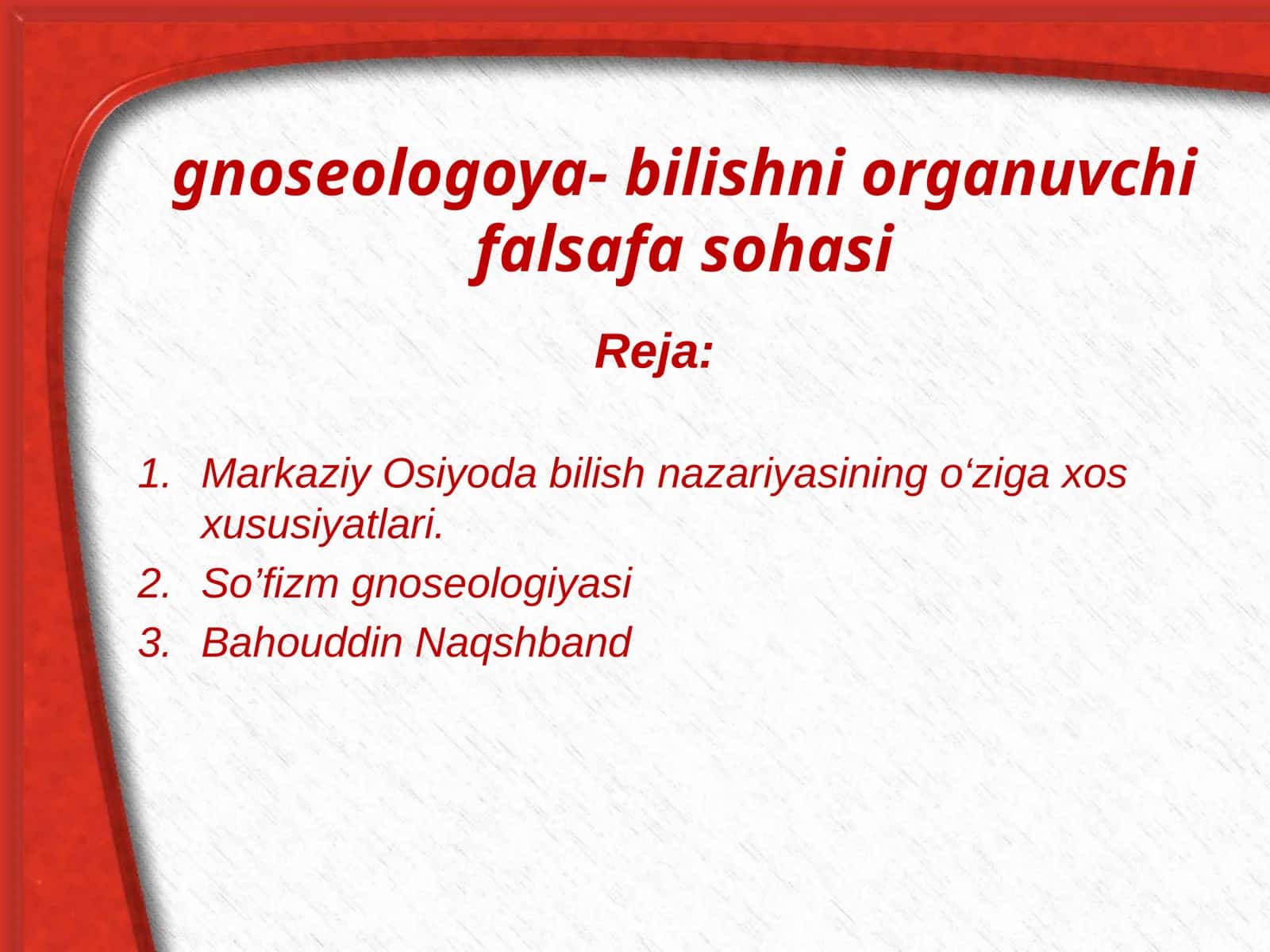 gnoseologoya- bilishni organuvchi falsafa sohasi

Reja:

1. Markaziy Osiyoda bilish nazariyasining o‘ziga xos xususiyatlari.
2. So’fizm gnoseologiyasi
3. Bahouddin Naqshband